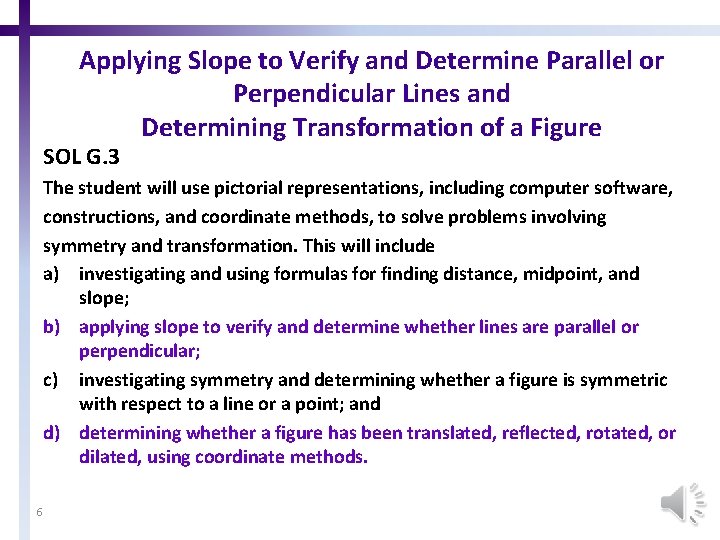 Applying Slope to Verify and Determine Parallel or Perpendicular Lines and
Determining Transformation of a Figure

SOL G.3

The student will use pictorial representations, including computer software, constructions, and coordinate methods, to solve problems involving symmetry and transformation. This will include

a) investigating and using formulas for finding distance, midpoint, and slope;

b) applying slope to verify and determine whether lines are parallel or perpendicular;

c) investigating symmetry and determining whether a figure is symmetric with respect to a line or a point; and

d) determining whether a figure has been translated, reflected, rotated, or dilated, using coordinate methods.

6